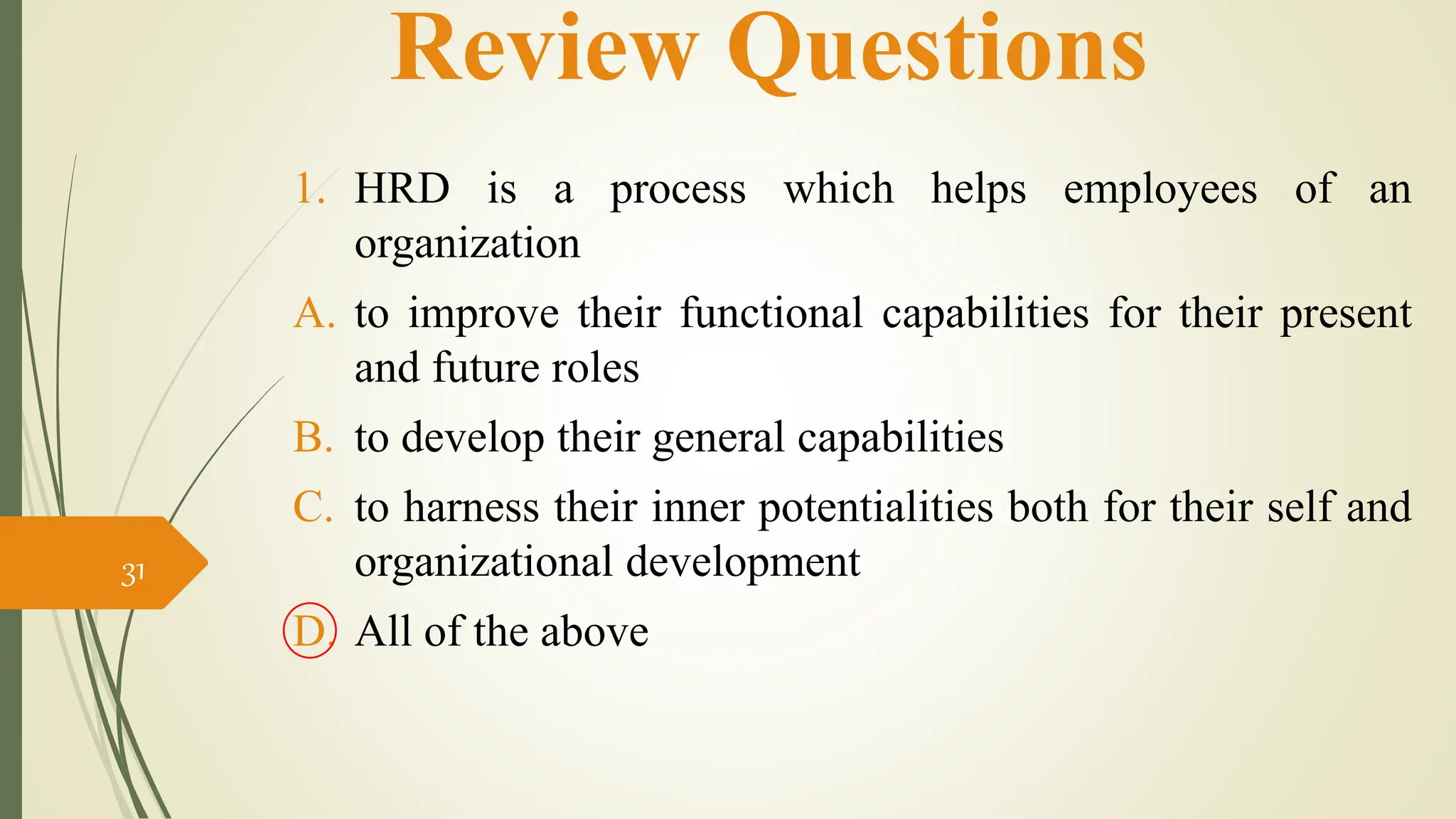 Review Questions

1. HRD is a process which helps employees of an organization

A. to improve their functional capabilities for their present and future roles

B. to develop their general capabilities

C. to harness their inner potentialities both for their self and organizational development

D. All of the above

31